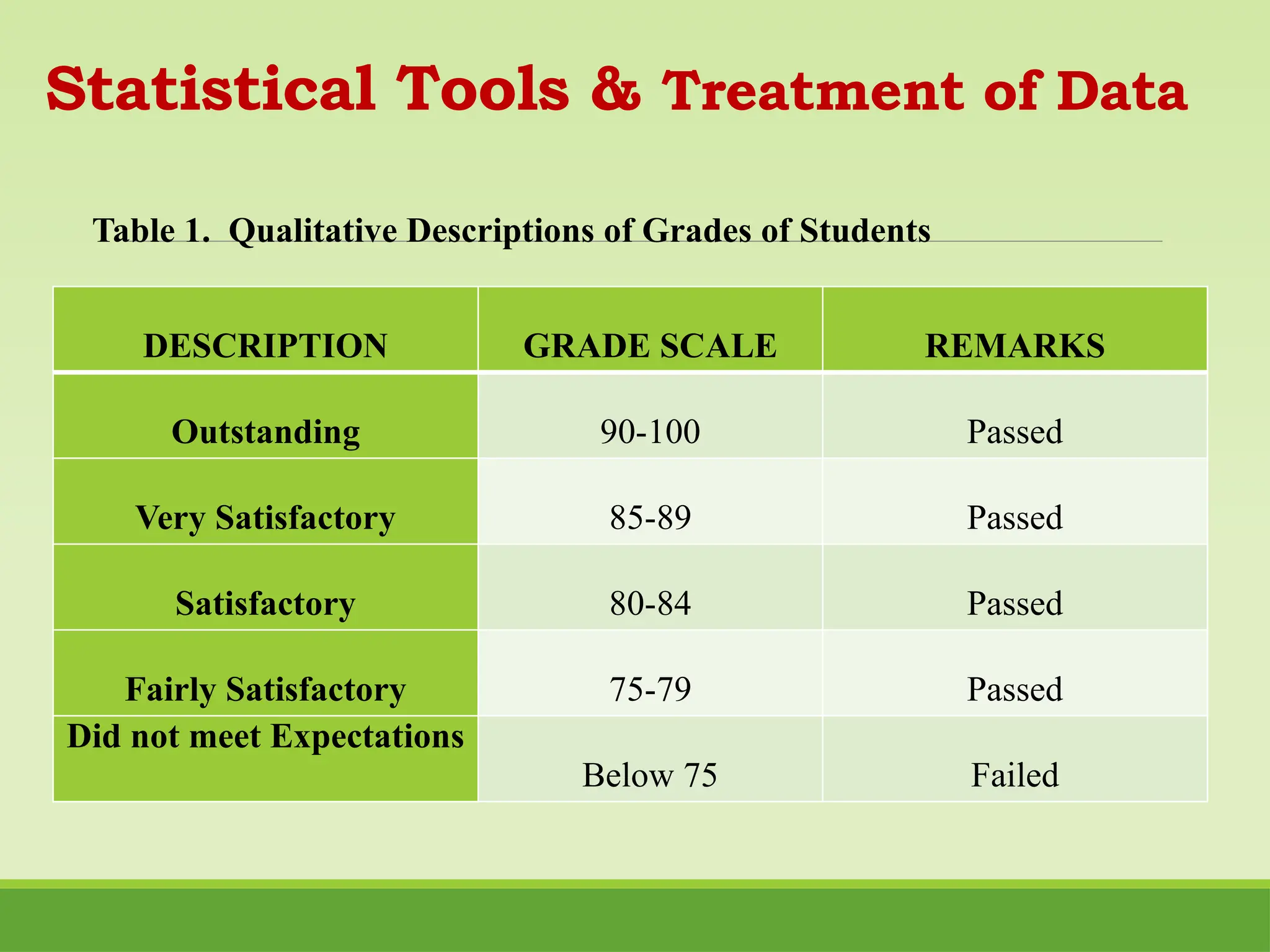 Statistical Tools & Treatment of Data

Table 1. Qualitative Descriptions of Grades of Students

| DESCRIPTION | GRADE SCALE | REMARKS |
|---|---|---|
| Outstanding | 90-100 | Passed |
| Very Satisfactory | 85-89 | Passed |
| Satisfactory | 80-84 | Passed |
| Fairly Satisfactory | 75-79 | Passed |
| Did not meet Expectations | Below 75 | Failed |